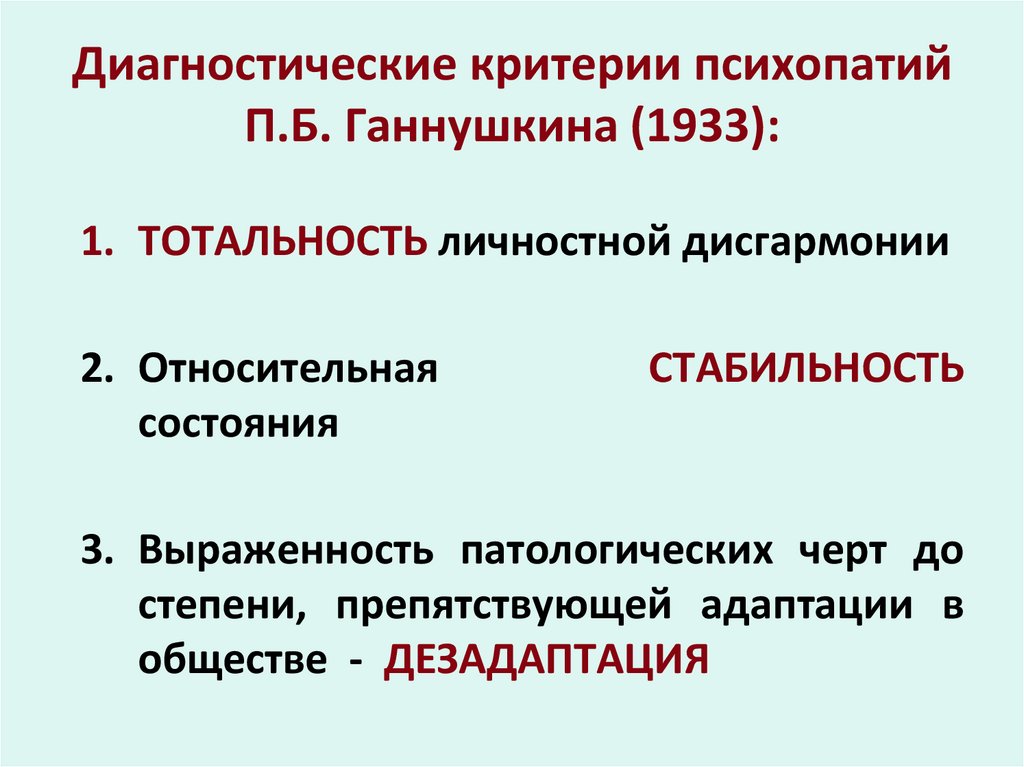 Диагностические критерии психопатий П.Б. Ганнушкина (1933):

1. ТОТАЛЬНОСТЬ личностной дисгармонии

2. Относительная СТАБИЛЬНОСТЬ состояния

3. Выраженность патологических черт до степени, препятствующей адаптации в обществе - ДЕЗАДАПТАЦИЯ